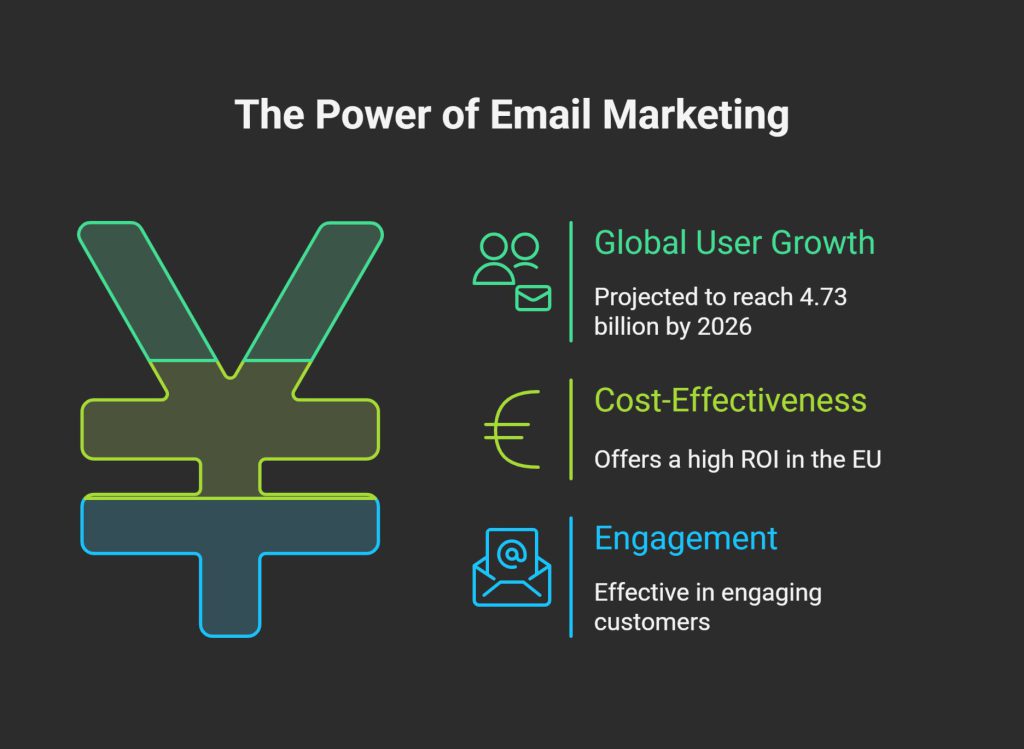 The Power of Email Marketing

Global User Growth

Projected to reach 4.73 billion by 2026

Cost-Effectiveness

Offers a high ROI in the EU

Engagement

Effective in engaging customers